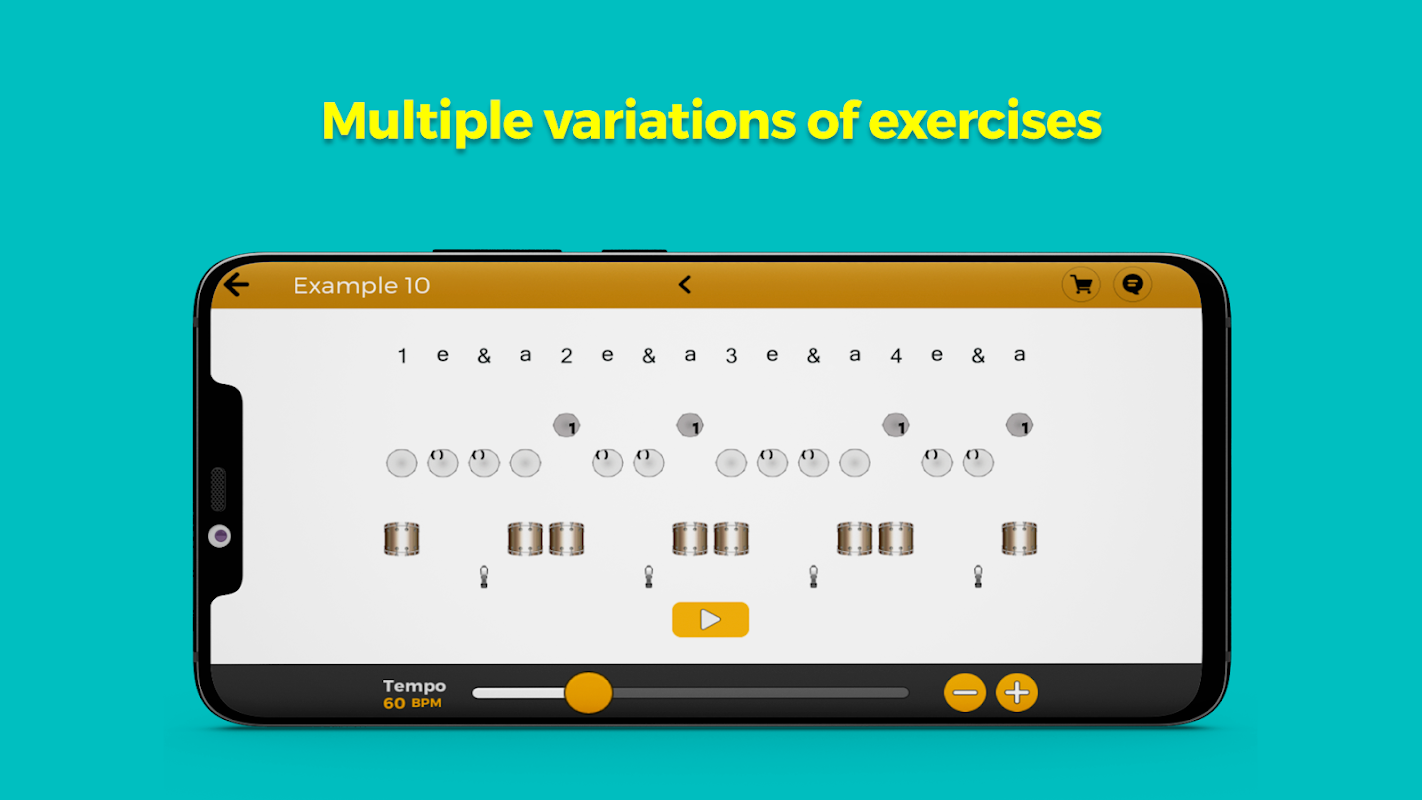 Multiple variations of exercises

Example 10

1 e & a 2 e & a 3 e & a 4 e & a

1 1 1 1

( ) ( ) ( ) ( ) ( ) ( ) ( ) ( )

Tempo
60 BPM